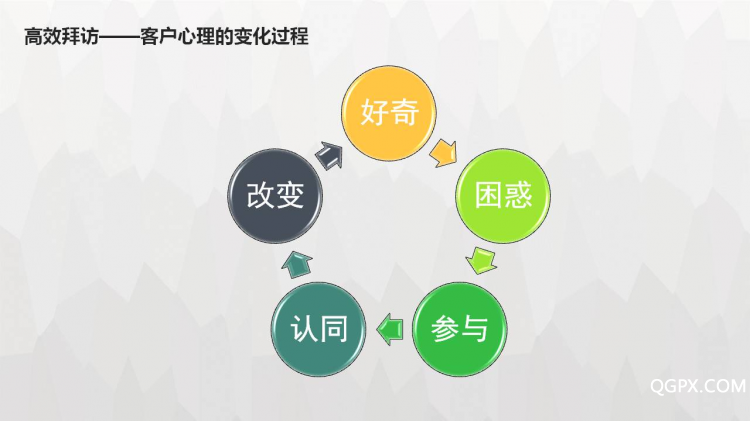 高效拜访——客户心理的变化过程

好奇

困惑

参与

认同

改变

QGPX.COM